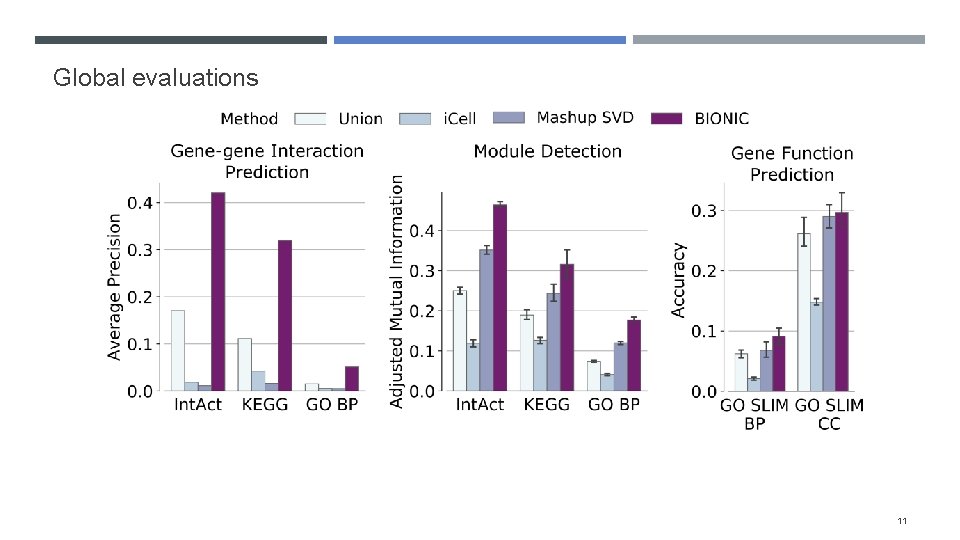 Global evaluations

Method Union iCell Mashup SVD BIONIC

Gene-gene Interaction Prediction

Average Precision

0.4
0.3
0.2
0.1
0.0

IntAct KEGG GO BP

Module Detection

Adjusted Mutual Information

0.4
0.3
0.2
0.1
0.0

IntAct KEGG GO BP

Gene Function Prediction

Accuracy

0.3
0.2
0.1
0.0

GO SLIM BP GO SLIM CC

11